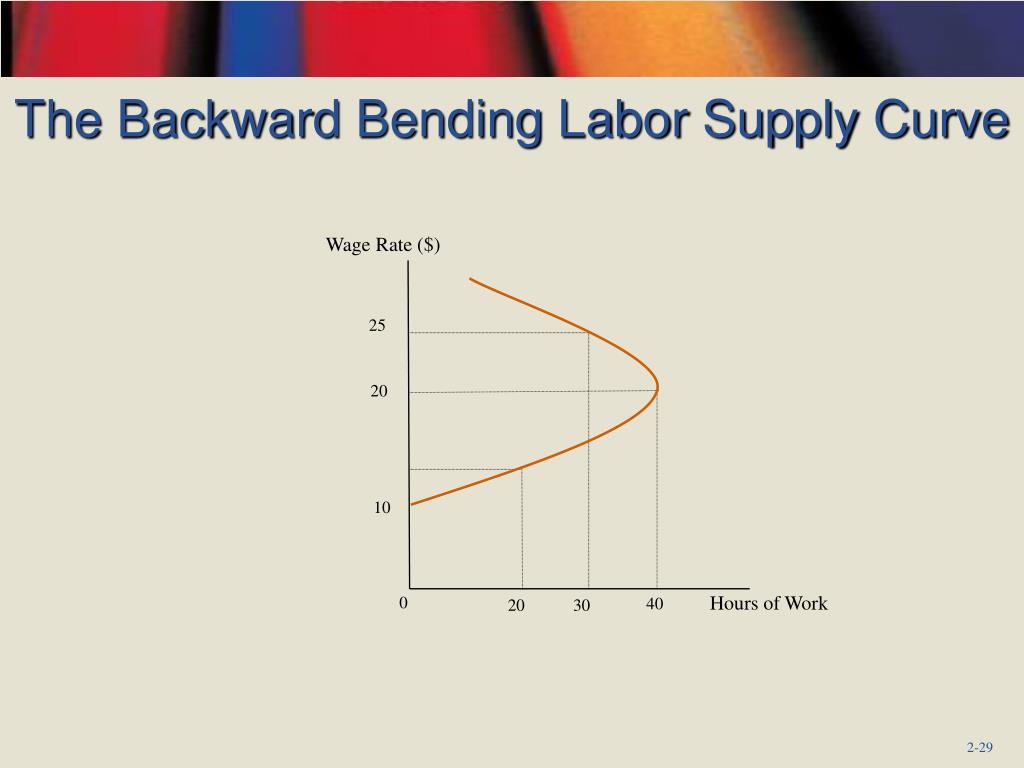 The Backward Bending Labor Supply Curve

Wage Rate ($)

25

20

10

0

20

30

40

Hours of Work

2-29